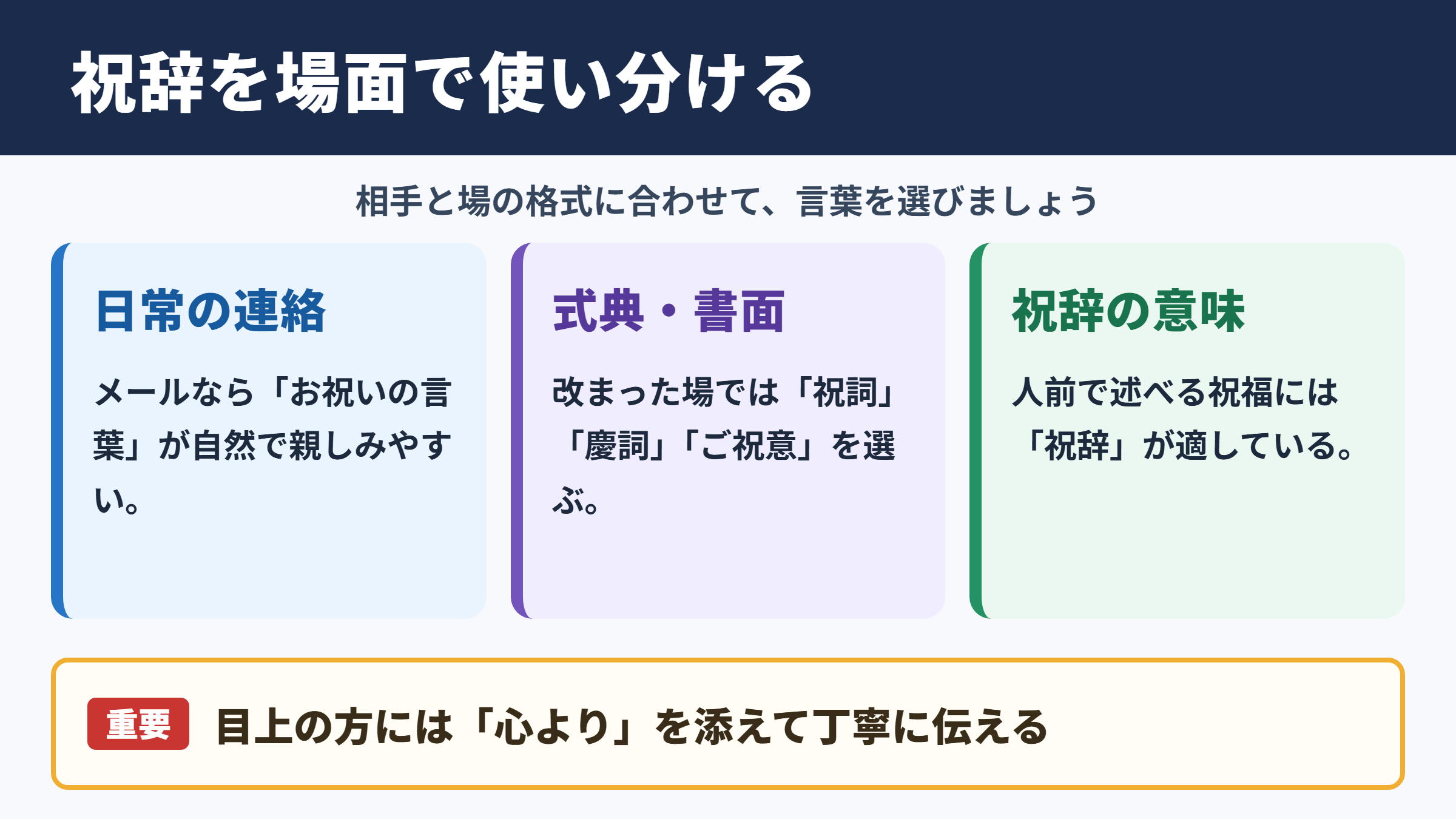 祝辞を場面で使い分ける

相手と場の格式に合わせて、言葉を選びましょう

日常の連絡

メールなら「お祝いの言葉」が自然で親しみやすい。

式典・書面

改まった場では「祝詞」「慶詞」「ご祝意」を選ぶ。

祝辞の意味

人前で述べる祝福には「祝辞」が適している。

重要 目上の方には「心より」を添えて丁寧に伝える